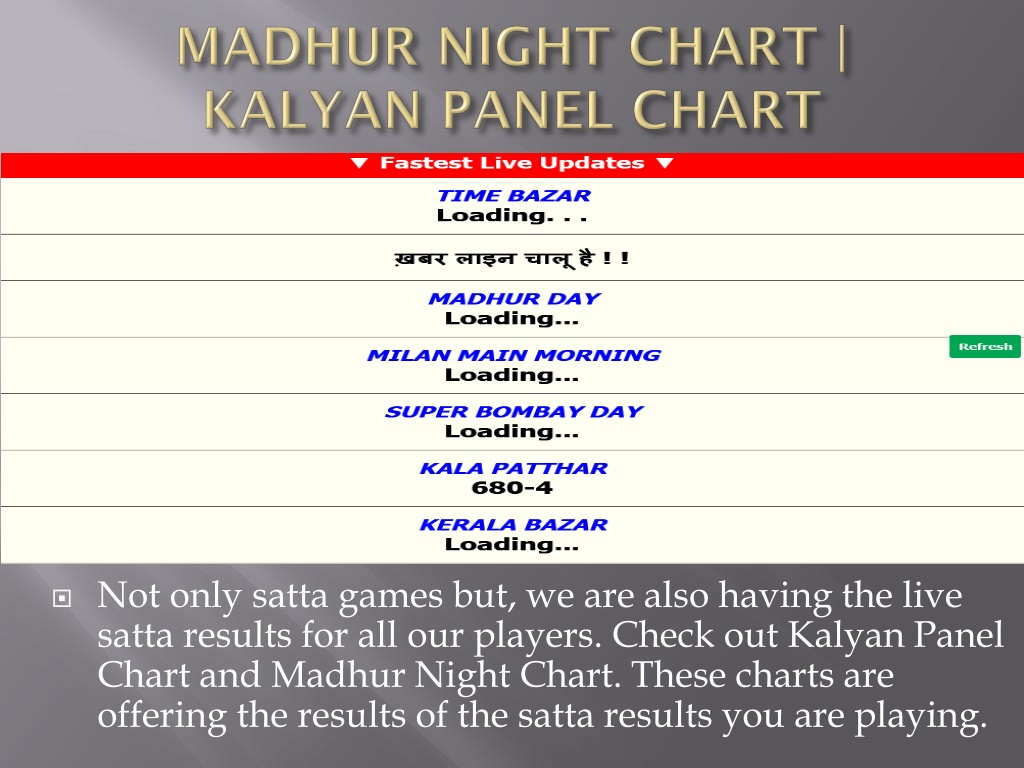 MADHUR NIGHT CHART | KALYAN PANEL CHART

▼ Fastest Live Updates ▼

TIME BAZAR
Loading. . .

ख़बर लाइन चालू है ! !

MADHUR DAY
Loading...

MILAN MAIN MORNING
Loading...

Refresh

SUPER BOMBAY DAY
Loading...

KALA PATTHAR
680-4

KERALA BAZAR
Loading...

Not only satta games but, we are also having the live satta results for all our players. Check out Kalyan Panel Chart and Madhur Night Chart. These charts are offering the results of the satta results you are playing.